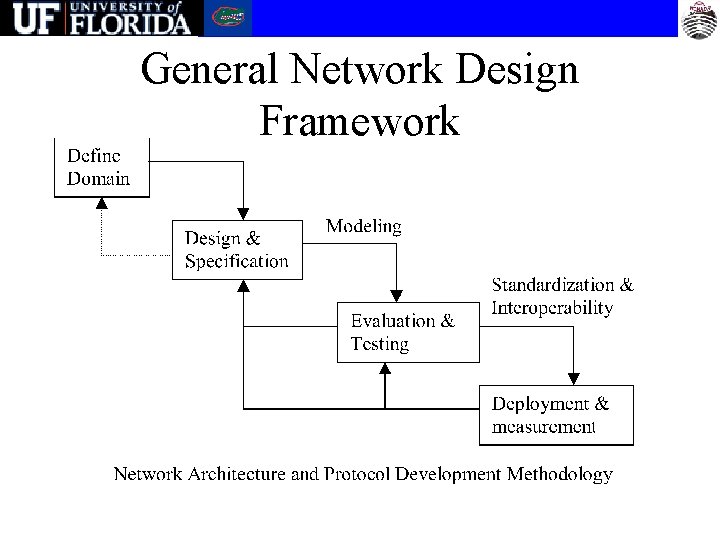 UF UNIVERSITY of FLORIDA

General Network Design Framework

Define Domain

Design & Specification

Modeling

Evaluation & Testing

Standardization & Interoperability

Deployment & measurement

Network Architecture and Protocol Development Methodology